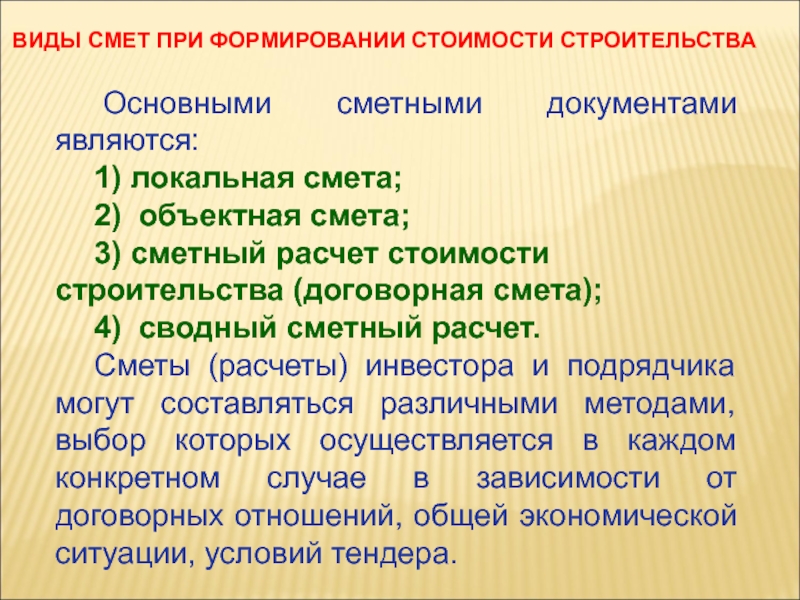 ВИДЫ СМЕТ ПРИ ФОРМИРОВАНИИ СТОИМОСТИ СТРОИТЕЛЬСТВА

Основными сметными документами являются:

1) локальная смета;

2) объектная смета;

3) сметный расчет стоимости строительства (договорная смета);

4) сводный сметный расчет.

Сметы (расчеты) инвестора и подрядчика могут составляться различными методами, выбор которых осуществляется в каждом конкретном случае в зависимости от договорных отношений, общей экономической ситуации, условий тендера.